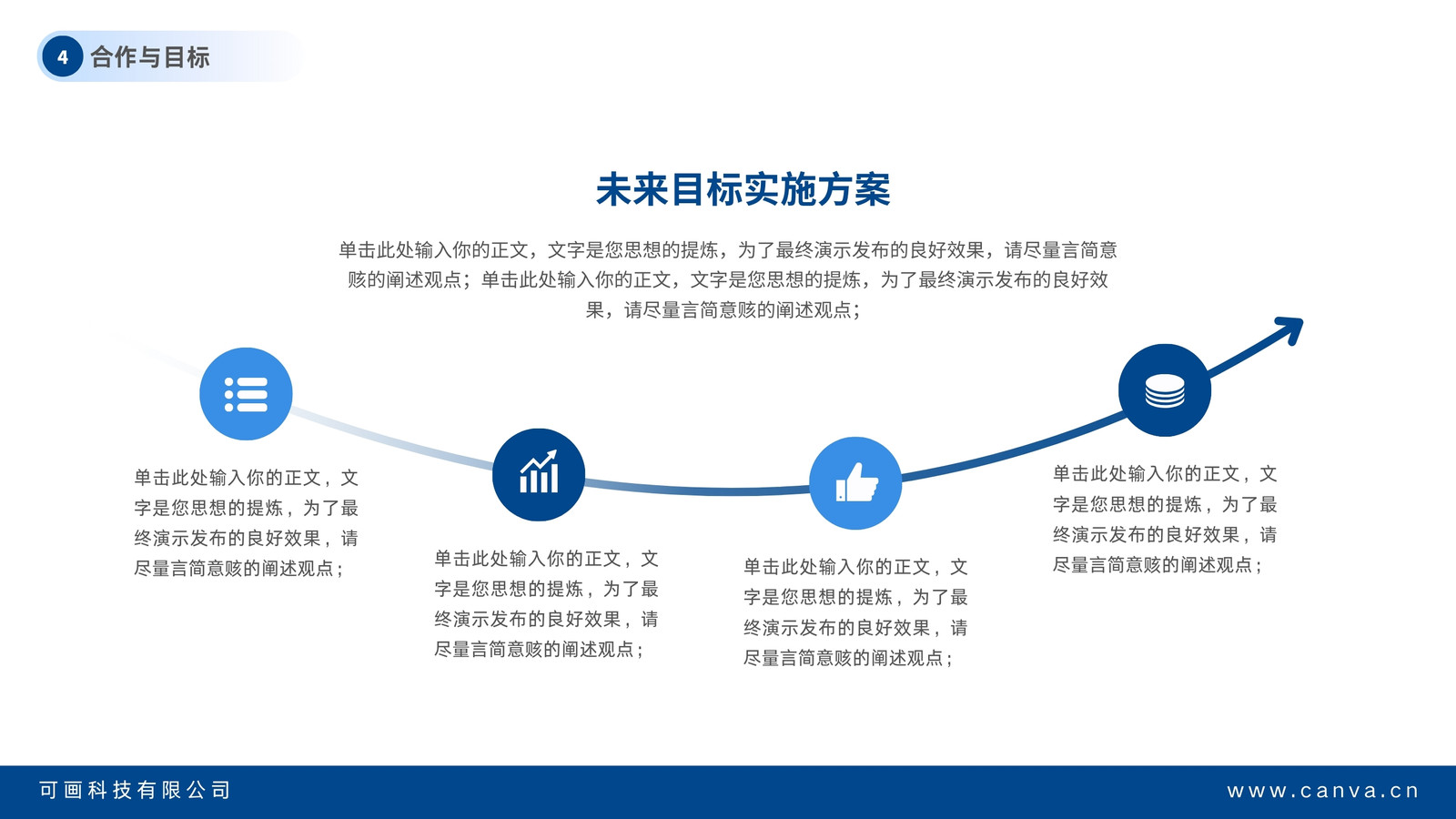 4 合作与目标

未来目标实施方案

单击此处输入你的正文，文字是您思想的提炼，为了最终演示发布的良好效果，请尽量言简意赅的阐述观点；单击此处输入你的正文，文字是您思想的提炼，为了最终演示发布的良好效果，请尽量言简意赅的阐述观点；

单击此处输入你的正文，文字是您思想的提炼，为了最终演示发布的良好效果，请尽量言简意赅的阐述观点；

单击此处输入你的正文，文字是您思想的提炼，为了最终演示发布的良好效果，请尽量言简意赅的阐述观点；

单击此处输入你的正文，文字是您思想的提炼，为了最终演示发布的良好效果，请尽量言简意赅的阐述观点；

单击此处输入你的正文，文字是您思想的提炼，为了最终演示发布的良好效果，请尽量言简意赅的阐述观点；

可画科技有限公司

www.canva.cn